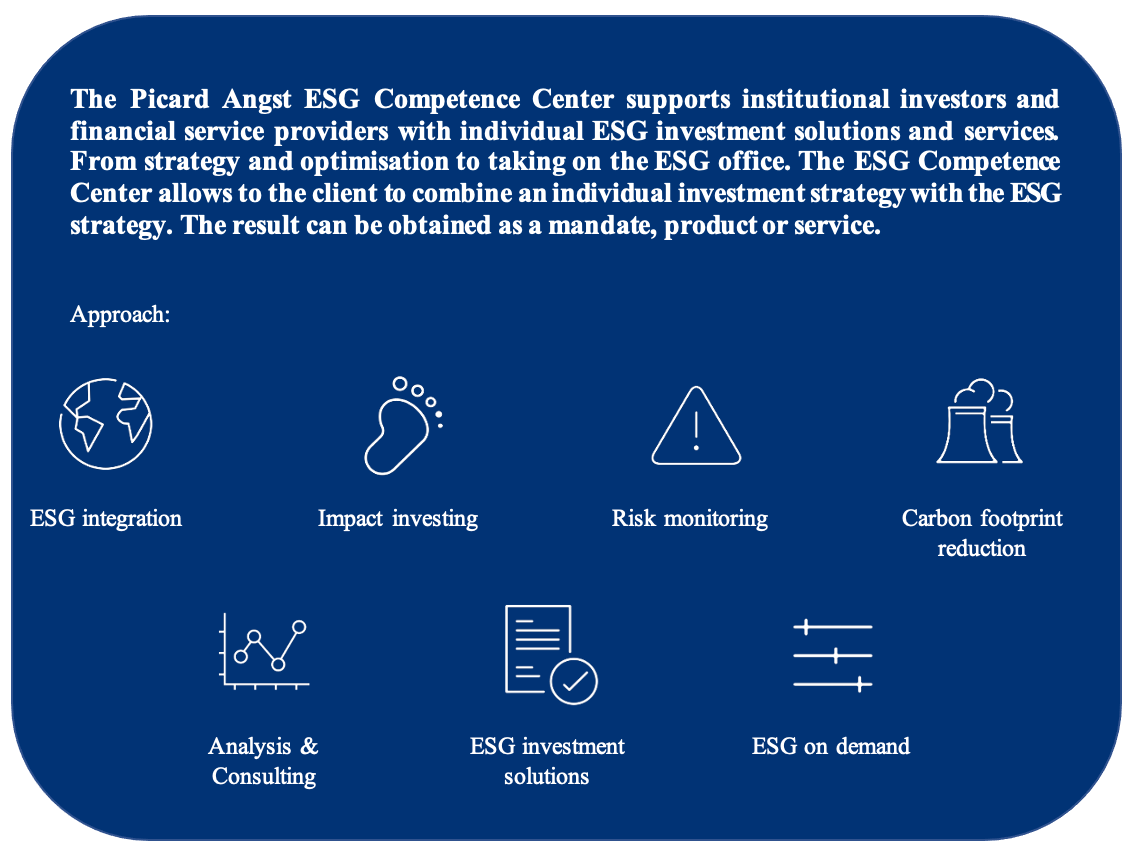 The Picard Angst ESG Competence Center supports institutional investors and financial service providers with individual ESG investment solutions and services. From strategy and optimisation to taking on the ESG office. The ESG Competence Center allows to the client to combine an individual investment strategy with the ESG strategy. The result can be obtained as a mandate, product or service.

Approach:

ESG integration

Impact investing

Risk monitoring

Carbon footprint reduction

Analysis & Consulting

ESG investment solutions

ESG on demand